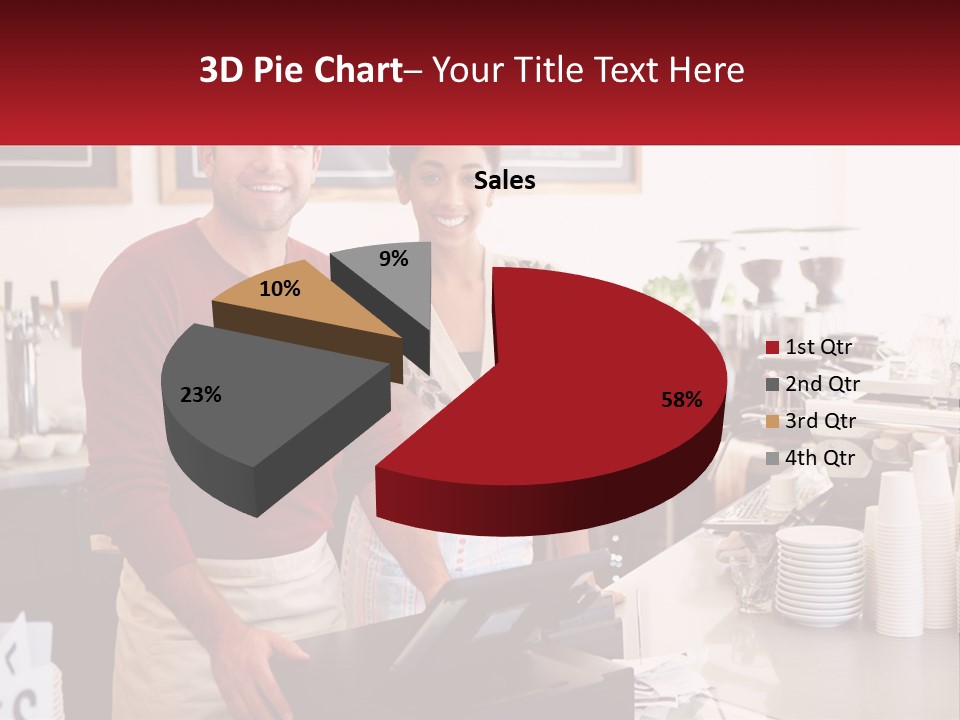 3D Pie Chart– Your Title Text Here

Sales

9%

10%

23%

58%

1st Qtr
2nd Qtr
3rd Qtr
4th Qtr